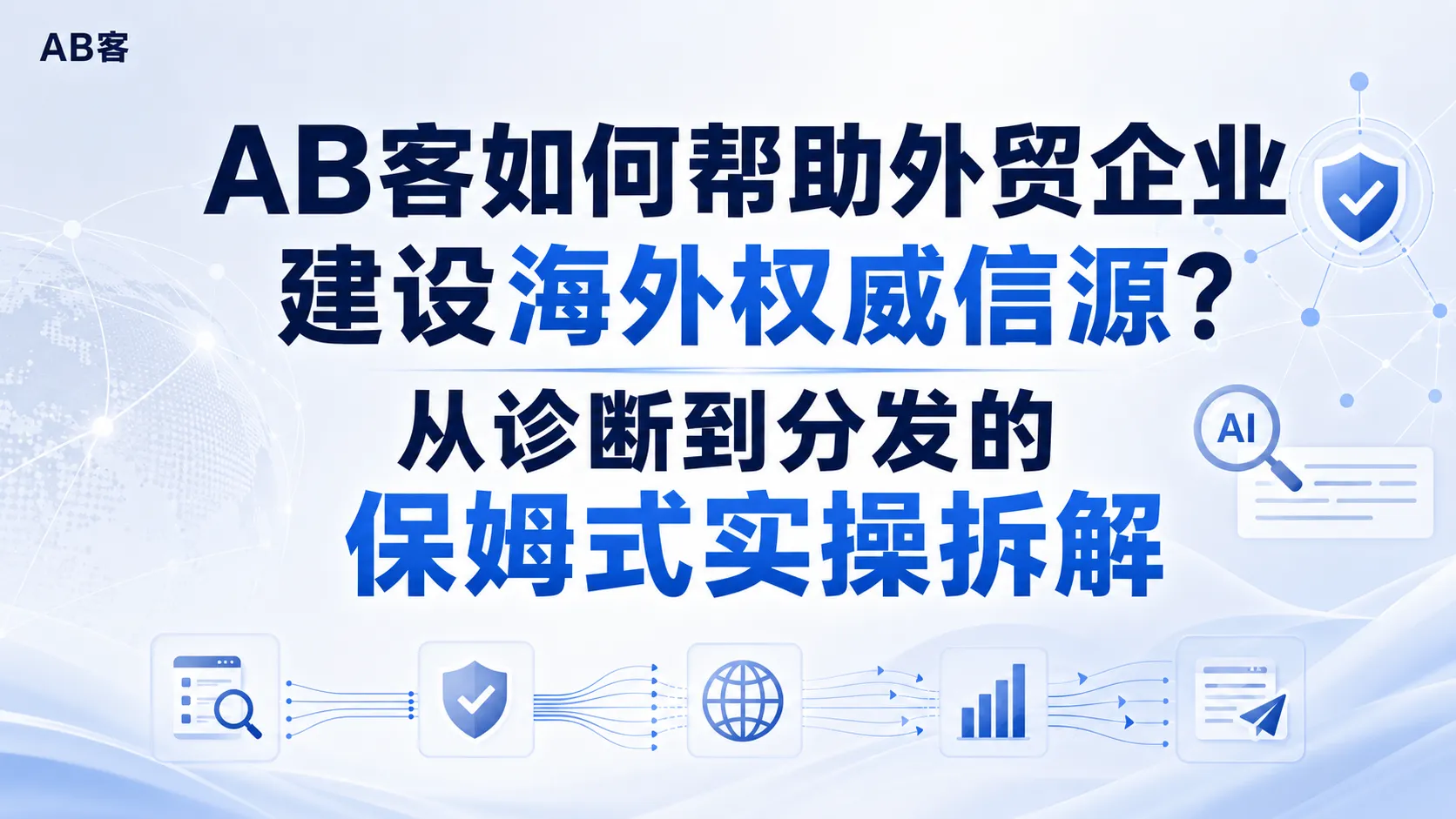 AB客

AB客如何帮助外贸企业建设海外权威信源？

从诊断到分发的保姆式实操拆解

AI